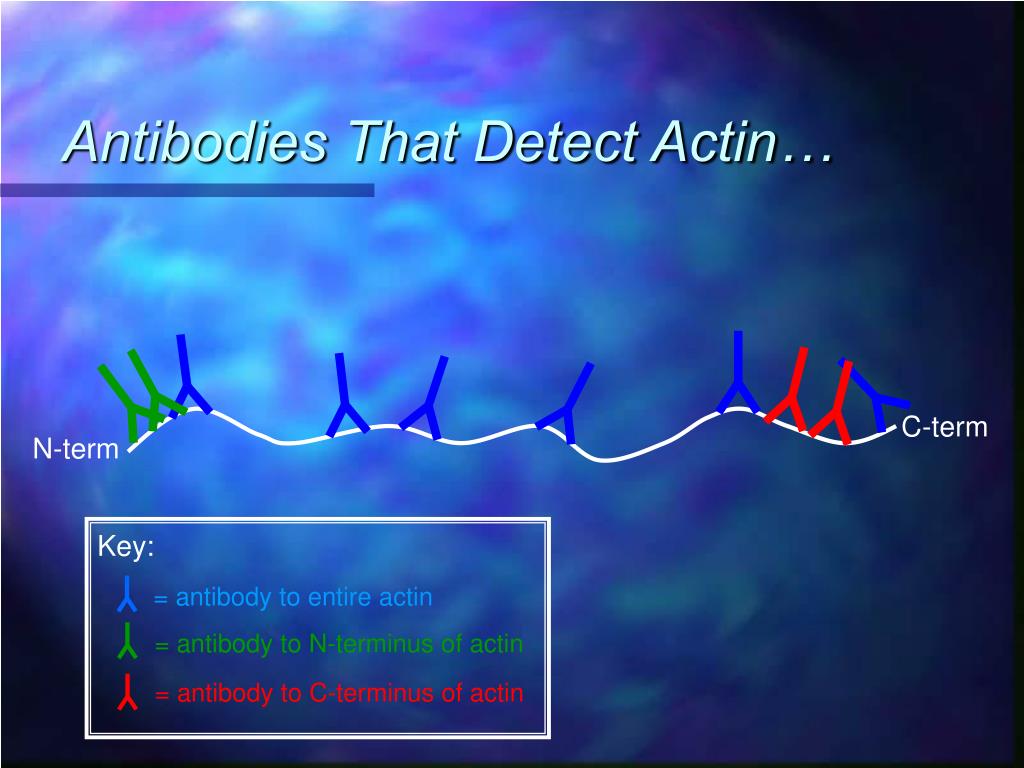 Antibodies That Detect Actin…

N-term

C-term

Key:

= antibody to entire actin

= antibody to N-terminus of actin

= antibody to C-terminus of actin